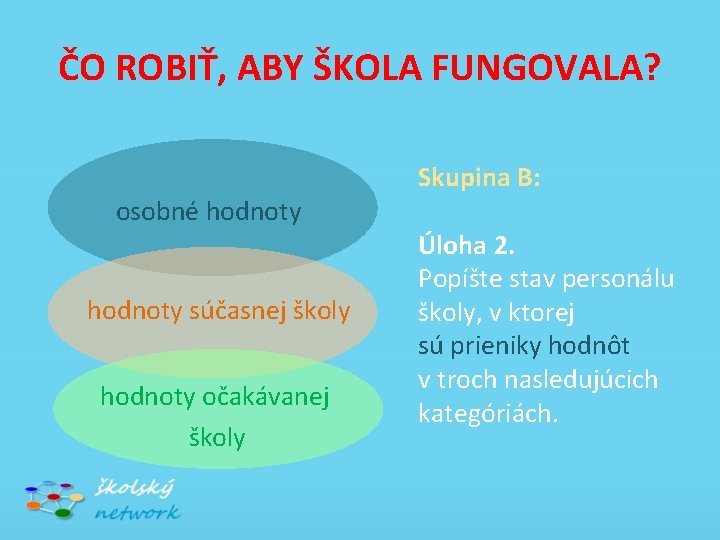 ČO ROBIŤ, ABY ŠKOLA FUNGOVALA?

osobné hodnoty

hodnoty súčasnej školy

hodnoty očakávanej školy

Skupina B:

Úloha 2.
Popíšte stav personálu školy, v ktorej sú prieniky hodnôt v troch nasledujúcich kategóriách.

školský network